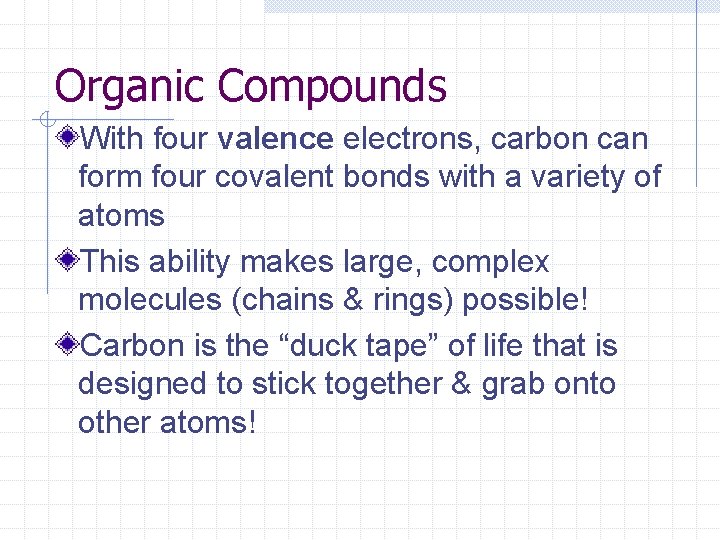 Organic Compounds

With four valence electrons, carbon can form four covalent bonds with a variety of atoms

This ability makes large, complex molecules (chains & rings) possible!

Carbon is the “duck tape” of life that is designed to stick together & grab onto other atoms!